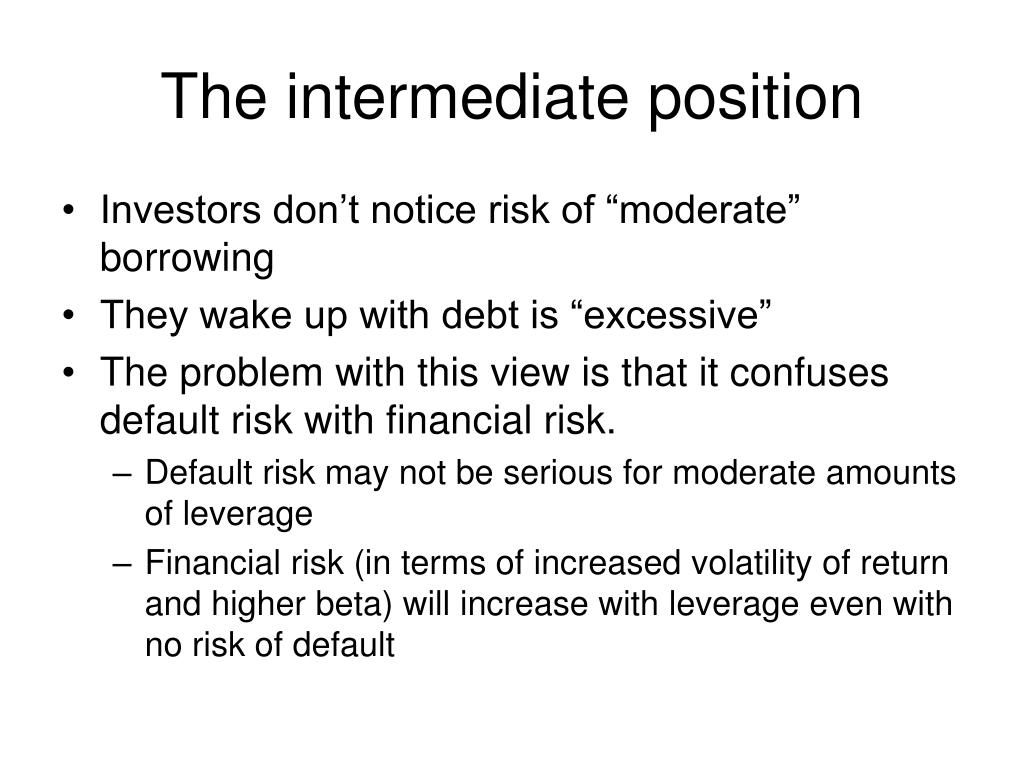 The intermediate position

• Investors don’t notice risk of “moderate” borrowing
• They wake up with debt is “excessive”
• The problem with this view is that it confuses default risk with financial risk.
– Default risk may not be serious for moderate amounts of leverage
– Financial risk (in terms of increased volatility of return and higher beta) will increase with leverage even with no risk of default